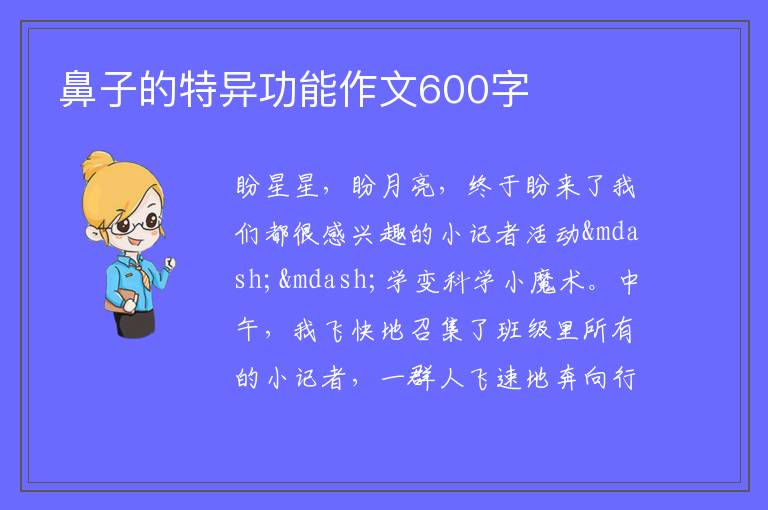 鼻子的特异功能作文600字

盼星星，盼月亮，终于盼来了我们都很感兴趣的小记者活动&mdash;&mdash;学变科学小魔术。中午，我飞快地召集了班级里所有的小记者，一群人飞速地奔向行